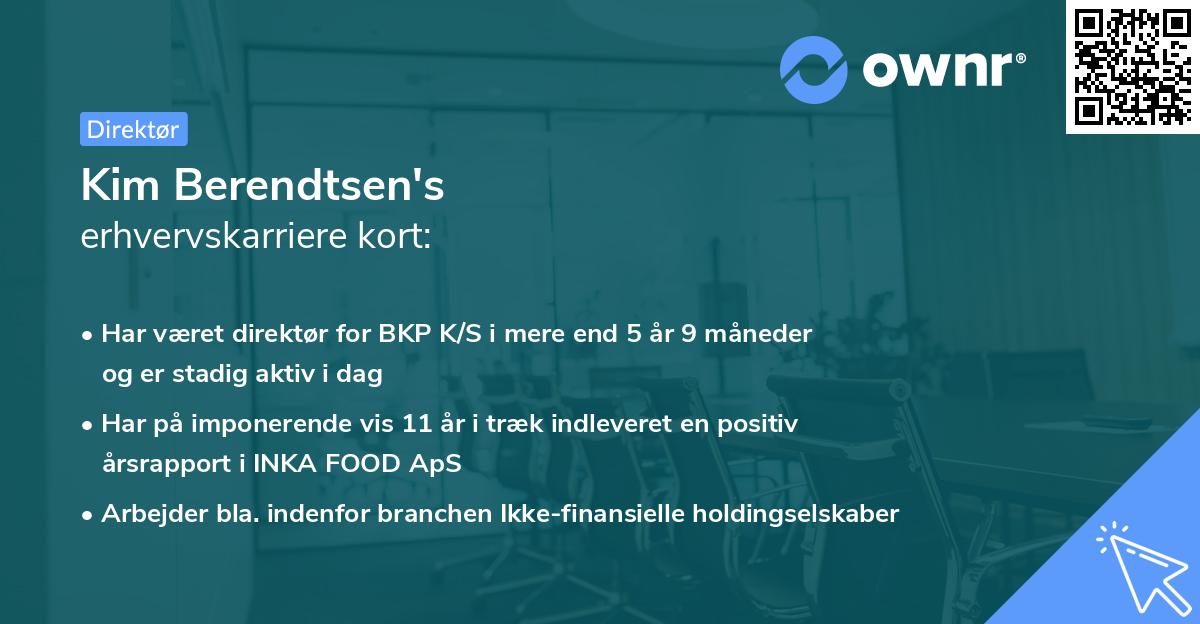 ownr®

Direktør

Kim Berendtsen's
erhvervskarriere kort:

• Har været direktør for BKP K/S i mere end 5 år 9 måneder og er stadig aktiv i dag
• Har på imponerende vis 11 år i træk indleveret en positiv årsrapport i INKA FOOD ApS
• Arbejder bla. indenfor branchen Ikke-finansielle holdingselskaber